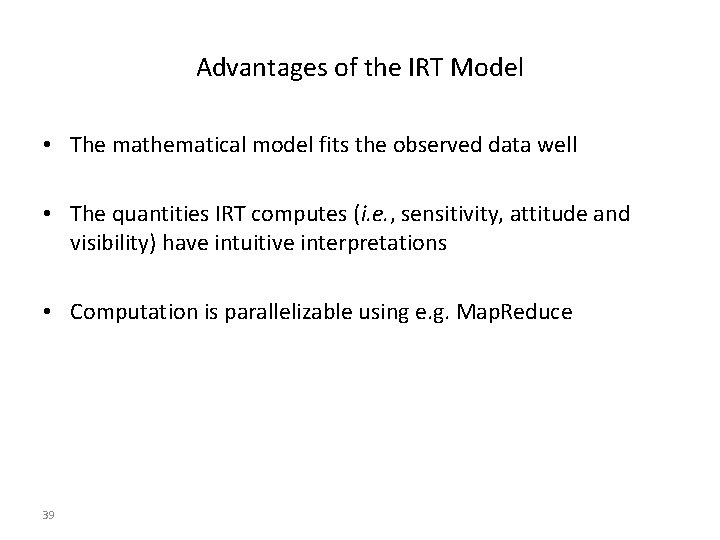 Advantages of the IRT Model

• The mathematical model fits the observed data well

• The quantities IRT computes (i.e., sensitivity, attitude and visibility) have intuitive interpretations

• Computation is parallelizable using e.g. MapReduce

39